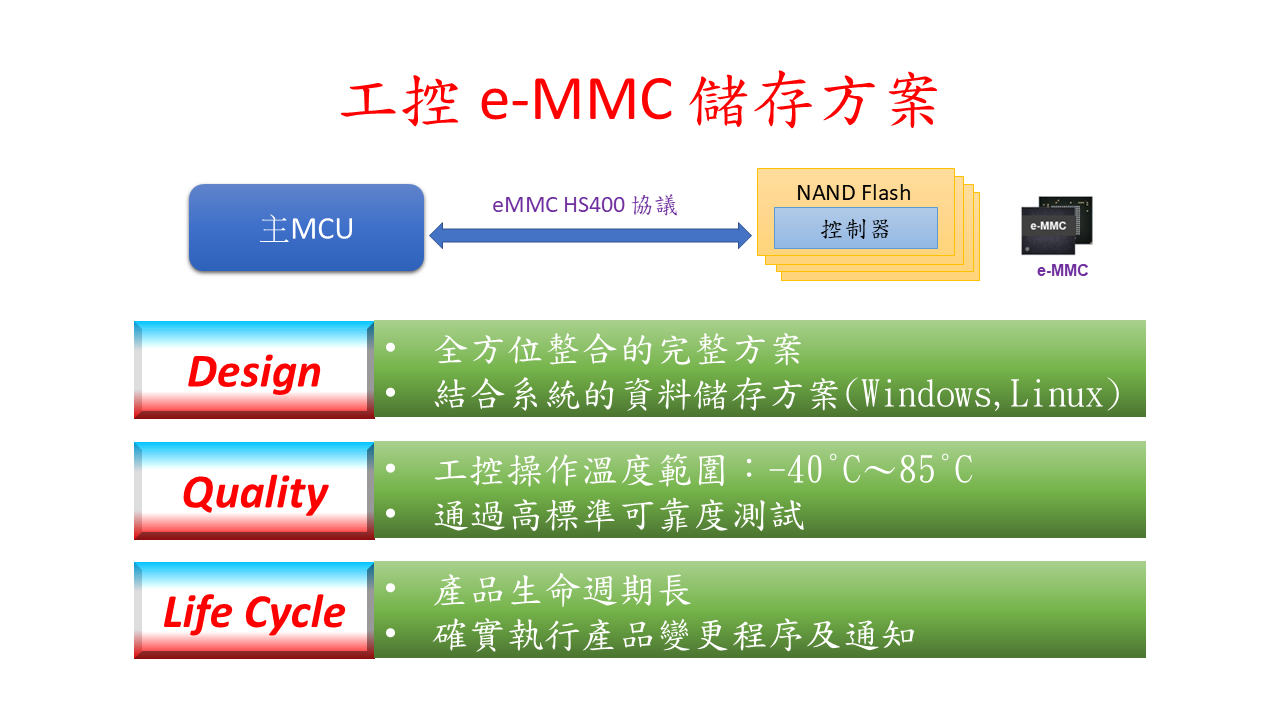 工控 e-MMC 儲存方案

主MCU

eMMC HS400 協議

NAND Flash

控制器

e-MMC

e-MMC

Design

• 全方位整合的完整方案
• 結合系統的資料儲存方案(Windows,Linux)

Quality

• 工控操作溫度範圍：-40°C～85°C
• 通過高標準可靠度測試

Life Cycle

• 產品生命週期長
• 確實執行產品變更程序及通知